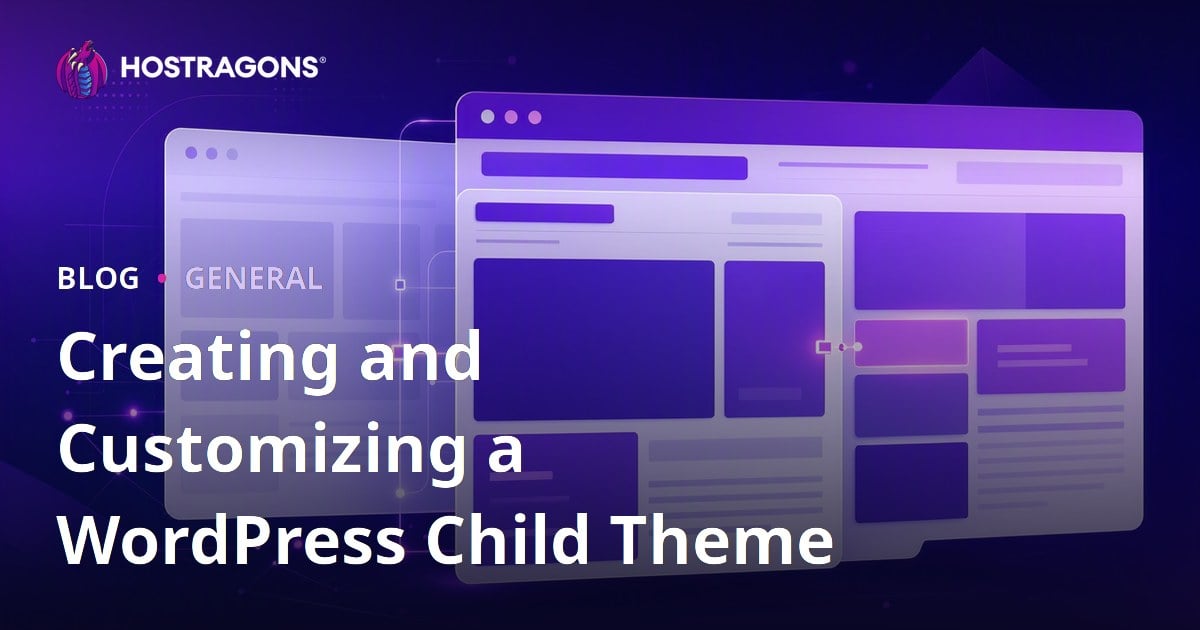 HOSTRAGONS®

BLOG • GENERAL

Creating and Customizing a WordPress Child Theme